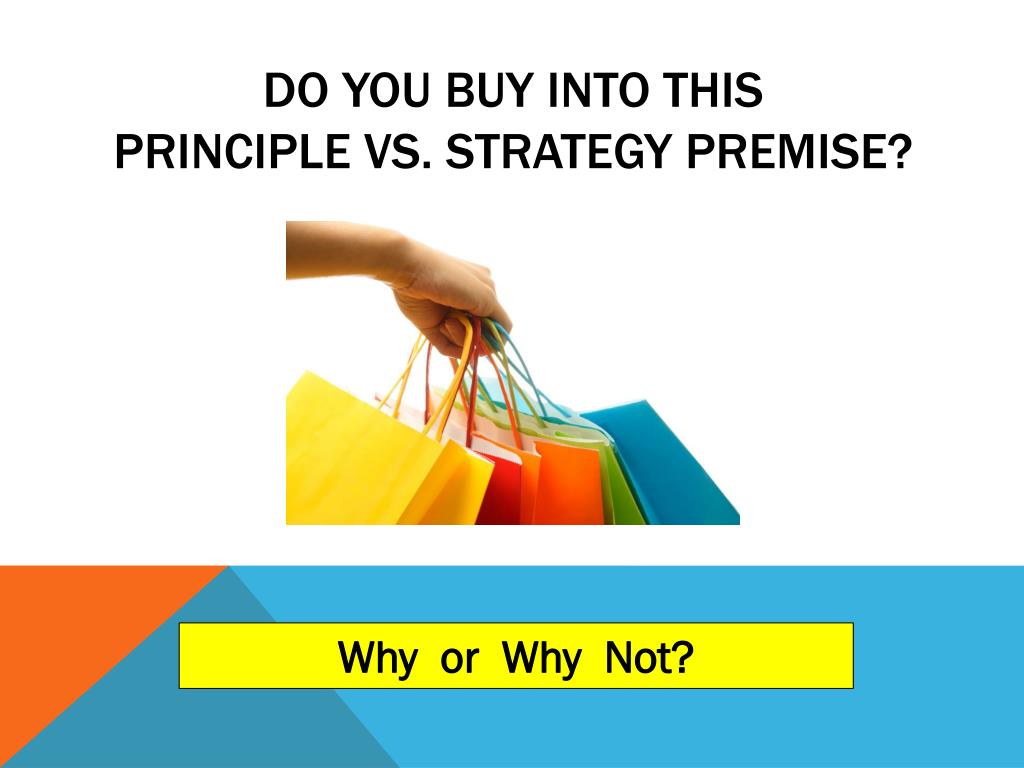 DO YOU BUY INTO THIS PRINCIPLE VS. STRATEGY PREMISE?

Why or Why Not?